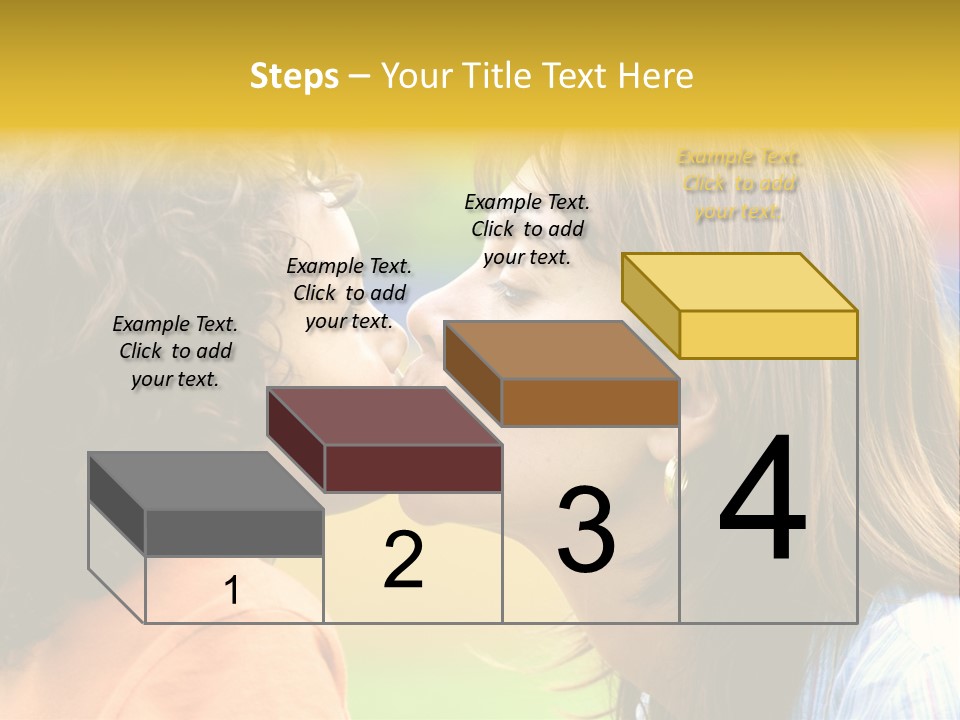 Steps – Your Title Text Here

Example Text. Click to add your text.

Example Text. Click to add your text.

Example Text. Click to add your text.

Example Text. Click to add your text.

1

2

3

4